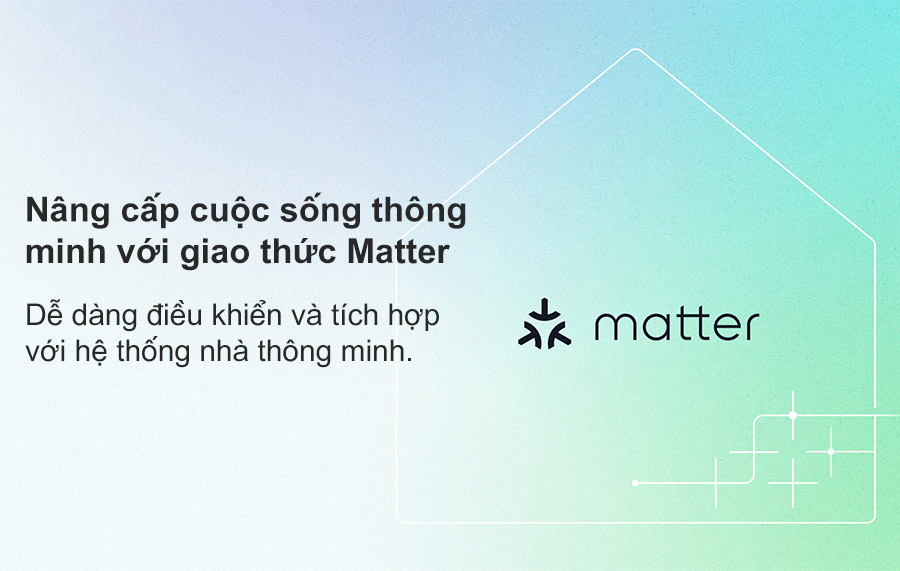 Nâng cấp cuộc sống thông minh với giao thức Matter

Dễ dàng điều khiển và tích hợp với hệ thống nhà thông minh.

matter